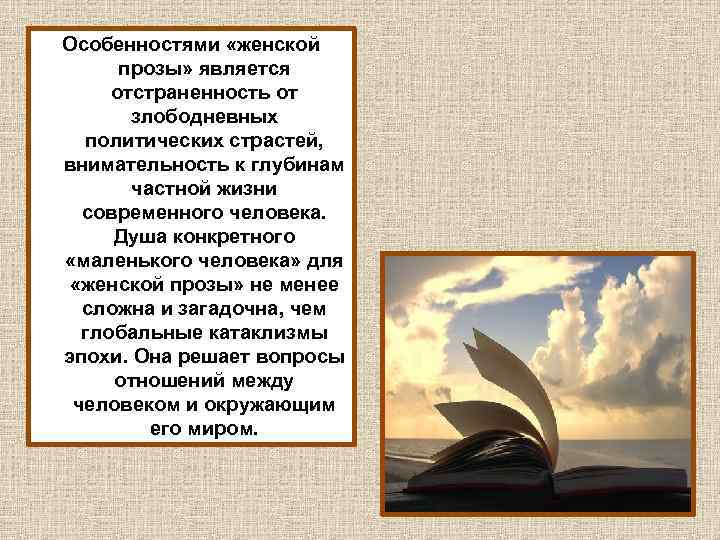 Особенностями «женской прозы» является отстраненность от злободневных политических страстей, внимательность к глубинам частной жизни современного человека. Душа конкретного «маленького человека» для «женской прозы» не менее сложна и загадочна, чем глобальные катаклизмы эпохи. Она решает вопросы отношений между человеком и окружающим его миром.